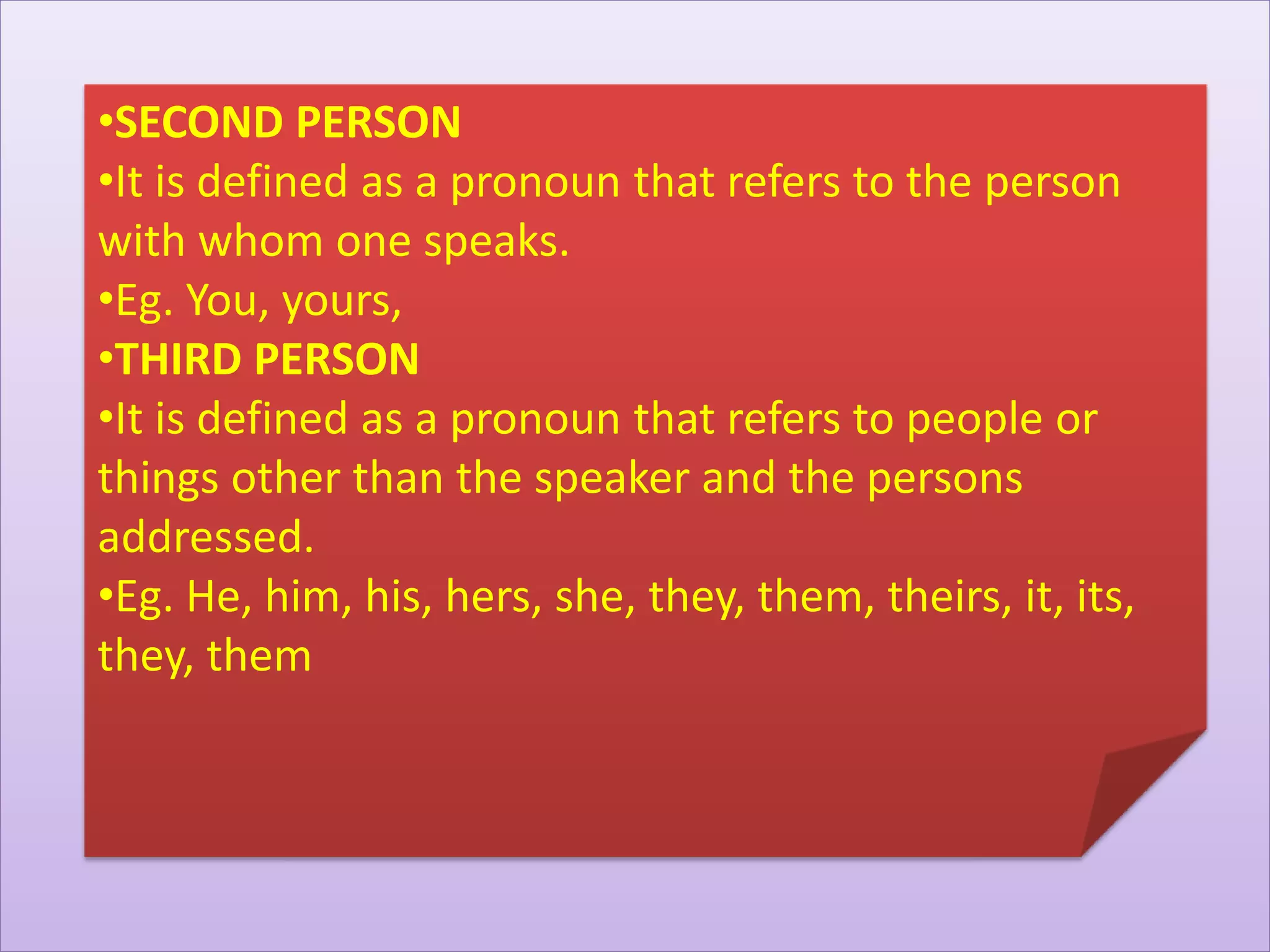 •SECOND PERSON
•It is defined as a pronoun that refers to the person with whom one speaks.
•Eg. You, yours,
•THIRD PERSON
•It is defined as a pronoun that refers to people or things other than the speaker and the persons addressed.
•Eg. He, him, his, hers, she, they, them, theirs, it, its, they, them